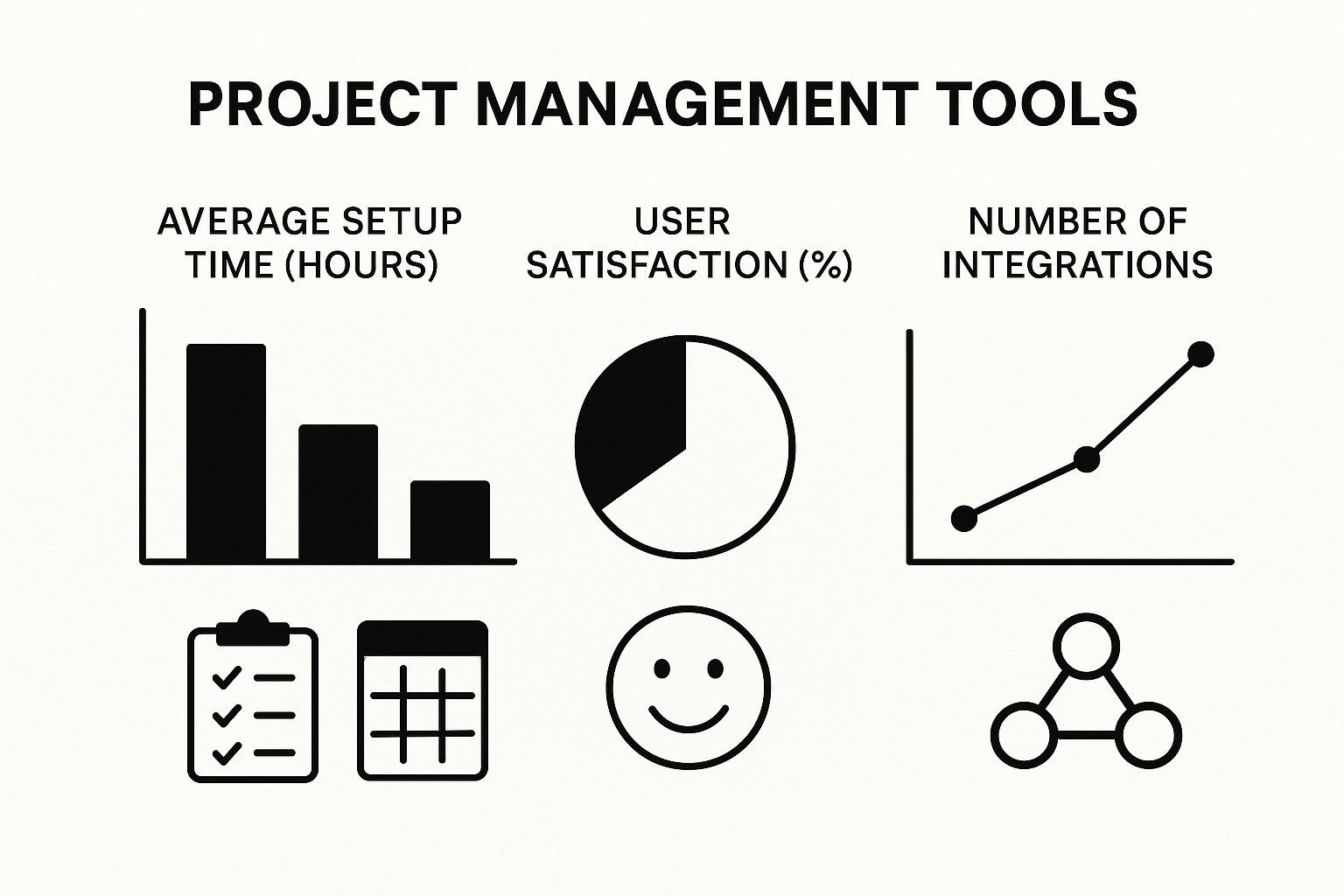 PROJECT MANAGEMENT TOOLS

AVERAGE SETUP TIME (HOURS)

USER SATISFACTION (%)

NUMBER OF INTEGRATIONS